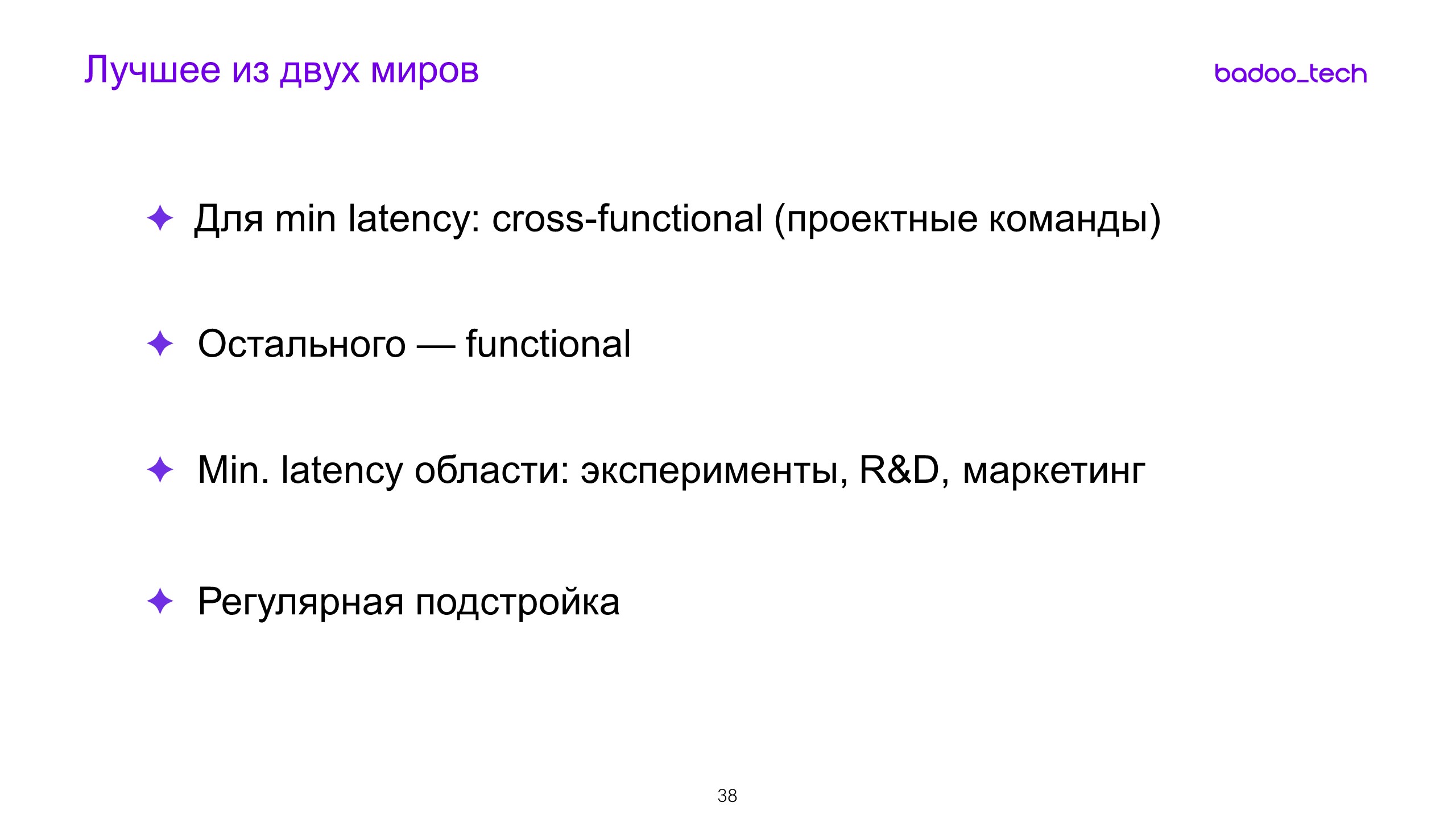 Лучшее из двух миров

badoo_tech

✦ Для min latency: cross-functional (проектные команды)

✦ Остального — functional

✦ Min. latency области: эксперименты, R&D, маркетинг

✦ Регулярная подстройка

38